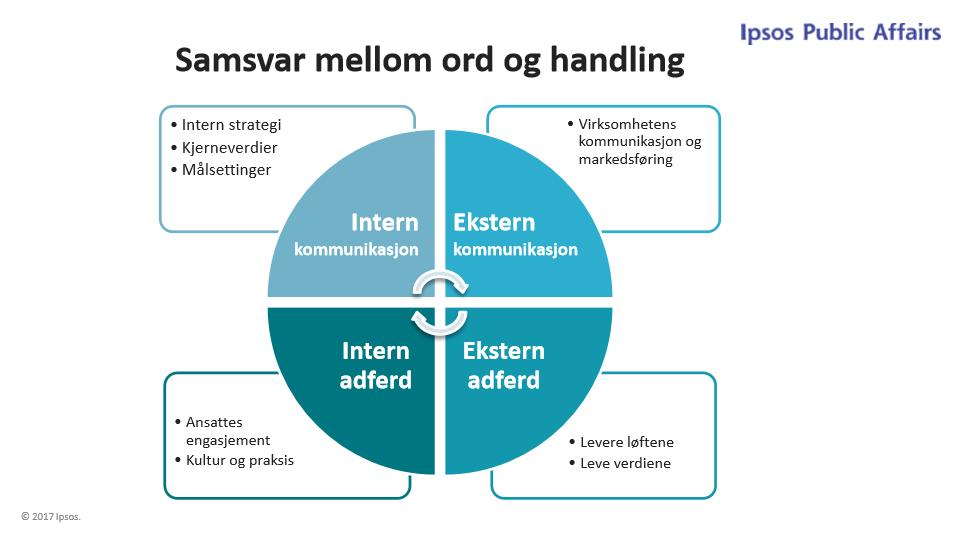 Ipsos Public Affairs

Samsvar mellom ord og handling

• Intern strategi
• Kjerneverdier
• Målsettinger

• Virksomhetens kommunikasjon og markedsføring

Intern kommunikasjon

Ekstern kommunikasjon

Intern adferd

Ekstern adferd

• Ansattes engasjement
• Kultur og praksis

• Levere løftene
• Leve verdiene

© 2017 Ipsos.